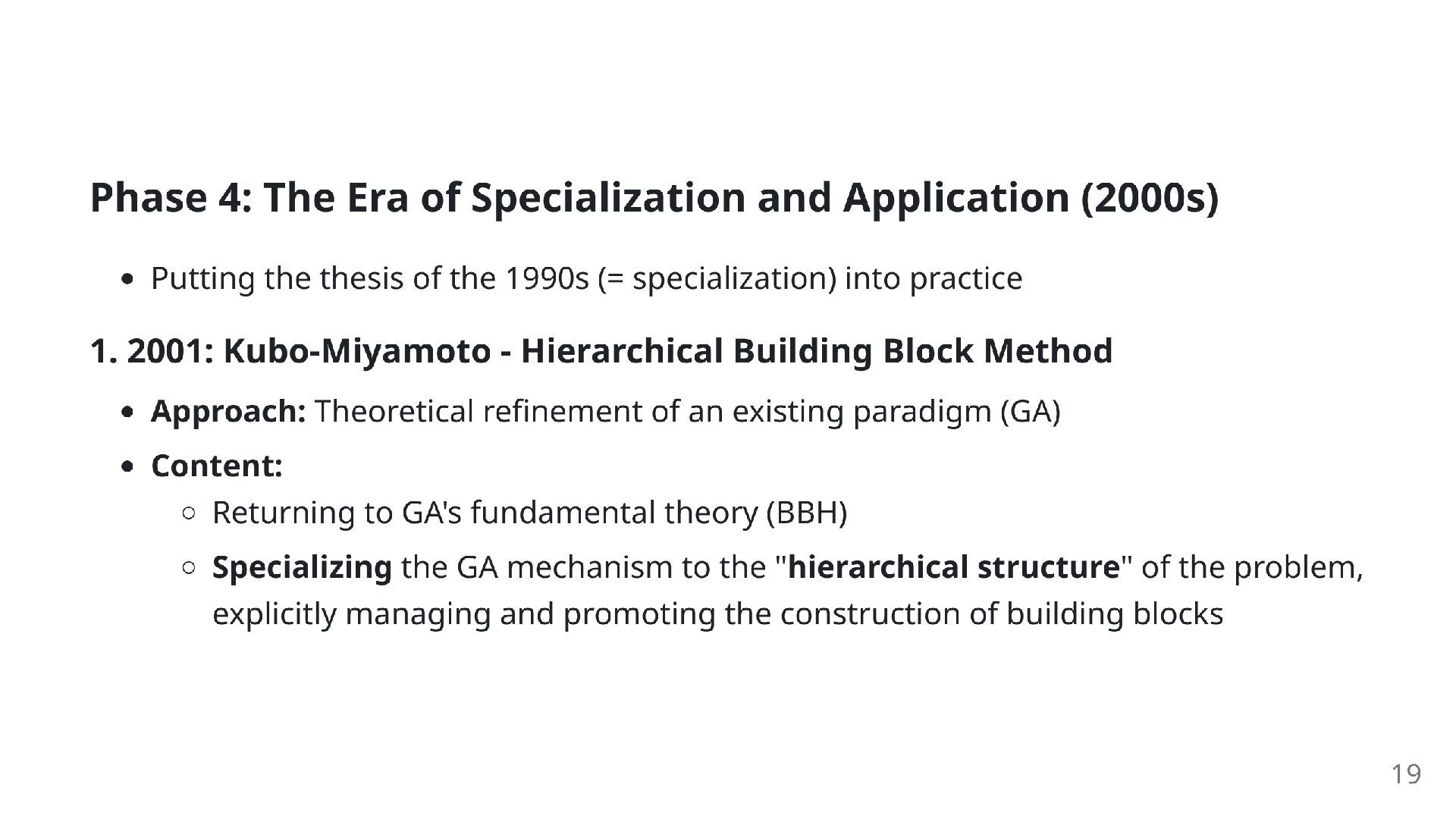 Phase 4: The Era of Specialization and Application (2000s)

- Putting the thesis of the 1990s (= specialization) into practice

1. 2001: Kubo-Miyamoto - Hierarchical Building Block Method

- Approach: Theoretical refinement of an existing paradigm (GA)
- Content:
  - Returning to GA's fundamental theory (BBH)
  - Specializing the GA mechanism to the "hierarchical structure" of the problem, explicitly managing and promoting the construction of building blocks

19